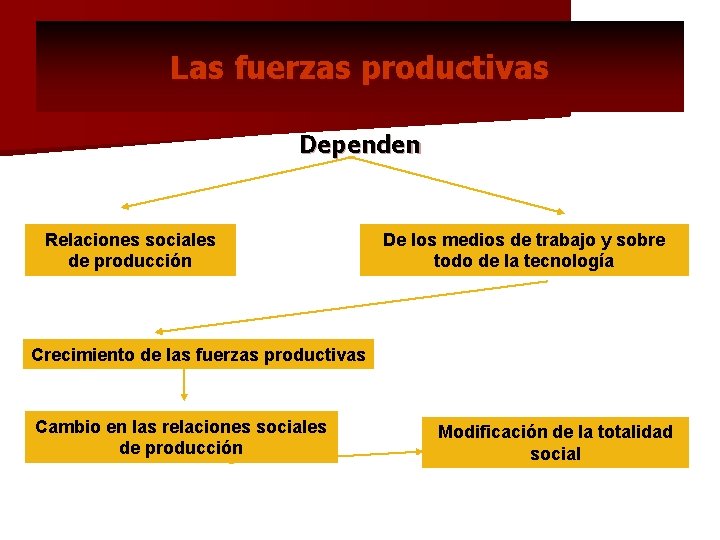 Las fuerzas productivas

Dependen

Relaciones sociales de producción

De los medios de trabajo y sobre todo de la tecnología

Crecimiento de las fuerzas productivas

Cambio en las relaciones sociales de producción

Modificación de la totalidad social